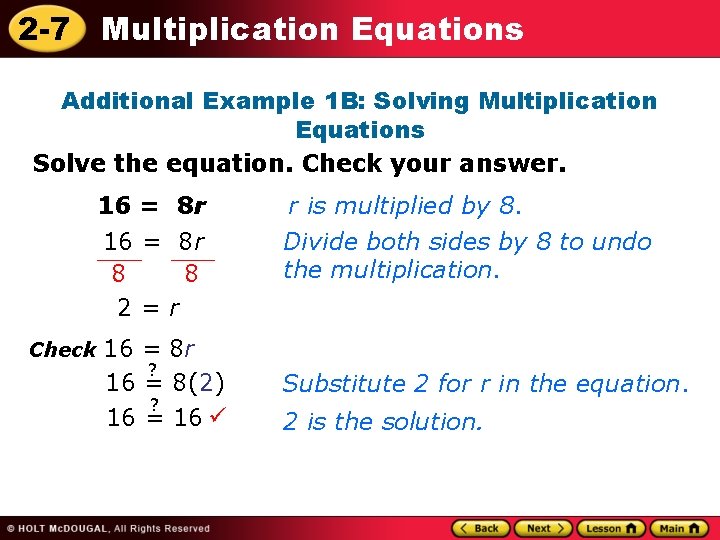 2-7 Multiplication Equations

Additional Example 1B: Solving Multiplication Equations

Solve the equation. Check your answer.

$16 = 8r$ r is multiplied by 8.

$\frac{16}{8} = \frac{8r}{8}$ Divide both sides by 8 to undo the multiplication.

$2 = r$

Check $16 = 8r$

$16 \stackrel{?}{=} 8(2)$ Substitute 2 for r in the equation.

$16 \stackrel{?}{=} 16$ ✓ 2 is the solution.

© HOLT McDOUGAL, All Rights Reserved

Back Next Lesson Main